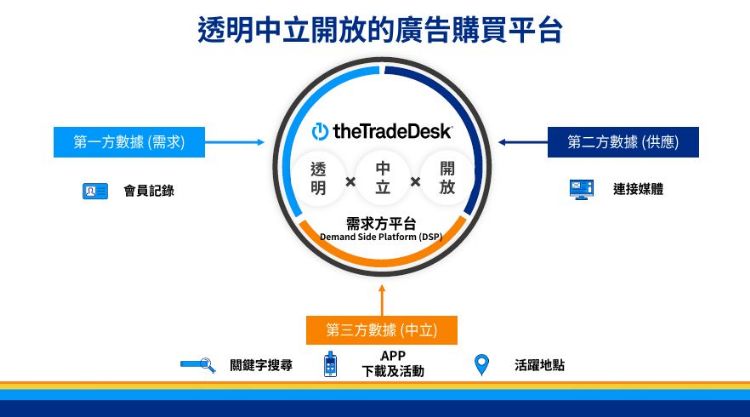 透明中立開放的廣告購買平台

第一方數據 (需求)

會員記錄

theTradeDesk

透明 × 中立 × 開放

需求方平台
Demand Side Platform (DSP)

第二方數據 (供應)

連接媒體

第三方數據 (中立)

關鍵字搜尋

APP
下載及活動

活躍地點